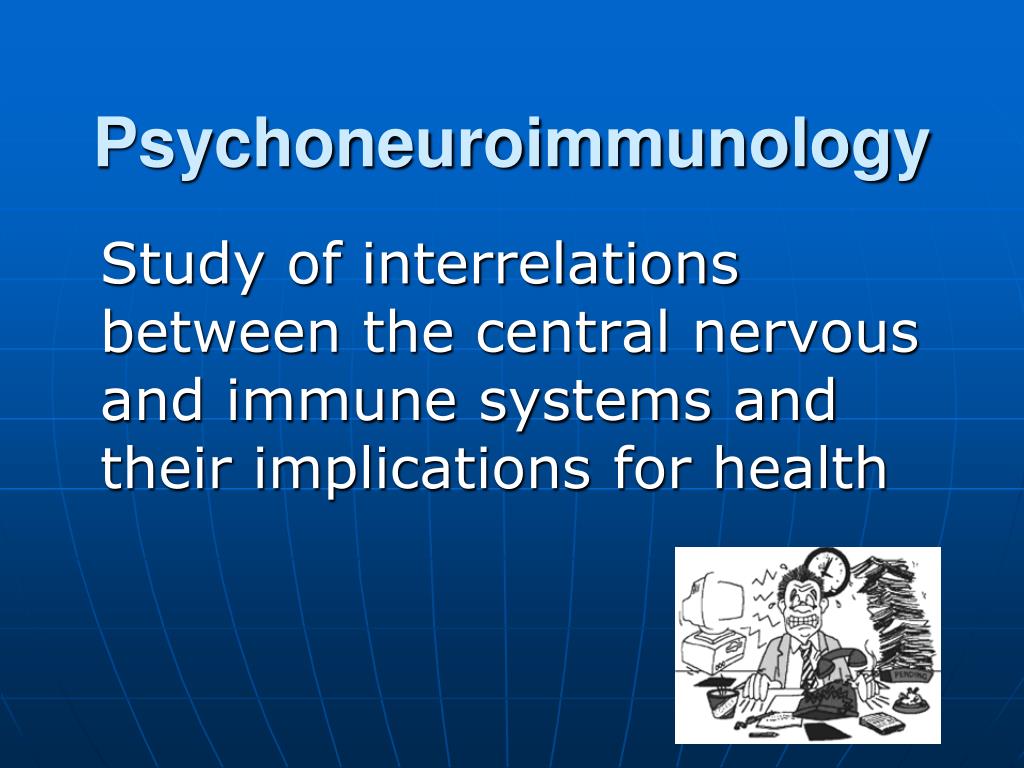 Psychoneuroimmunology

Study of interrelations between the central nervous and immune systems and their implications for health

PENDING